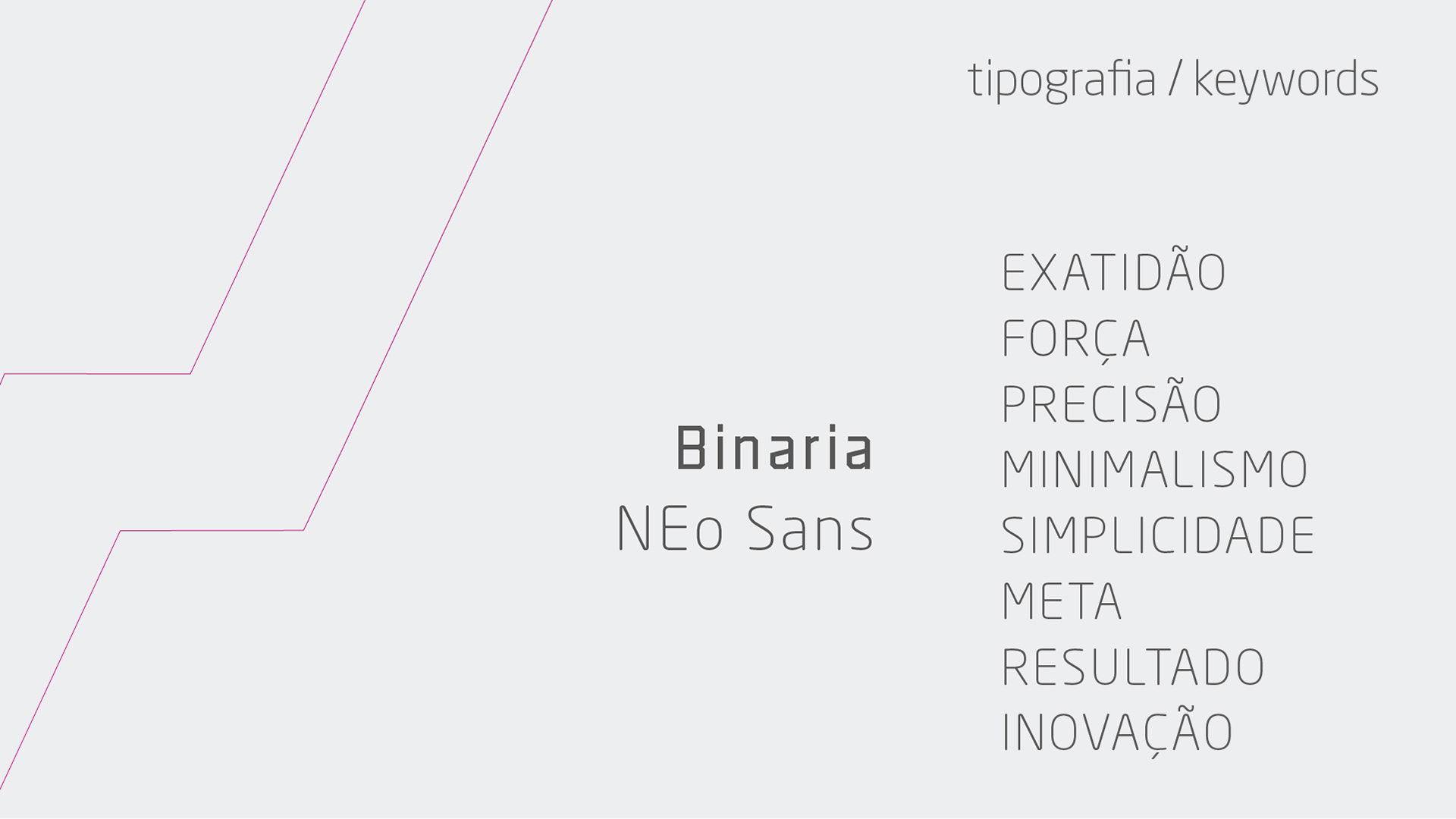 tipografia / keywords

Binaria
NEo Sans

EXATIDÃO
FORÇA
PRECISÃO
MINIMALISMO
SIMPLICIDADE
META
RESULTADO
INOVAÇÃO